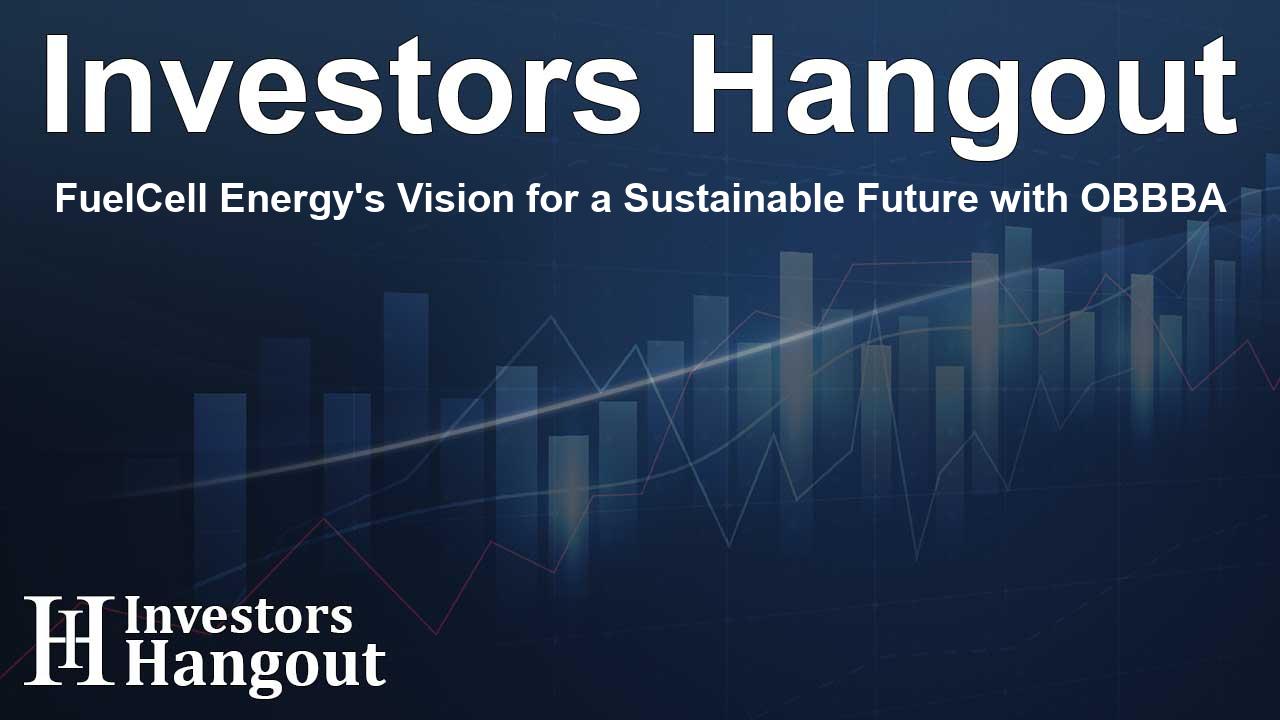 Investors Hangout

FuelCell Energy's Vision for a Sustainable Future with OBBBA

IH Investors Hangout